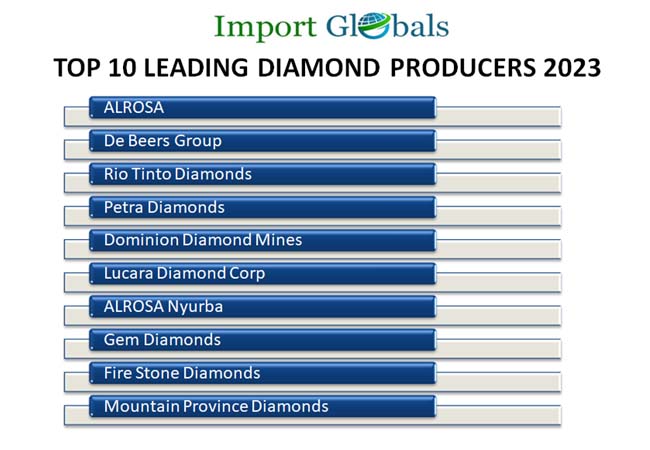 Import Globals

TOP 10 LEADING DIAMOND PRODUCERS 2023

ALROSA

De Beers Group

Rio Tinto Diamonds

Petra Diamonds

Dominion Diamond Mines

Lucara Diamond Corp

ALROSA Nyurba

Gem Diamonds

Fire Stone Diamonds

Mountain Province Diamonds